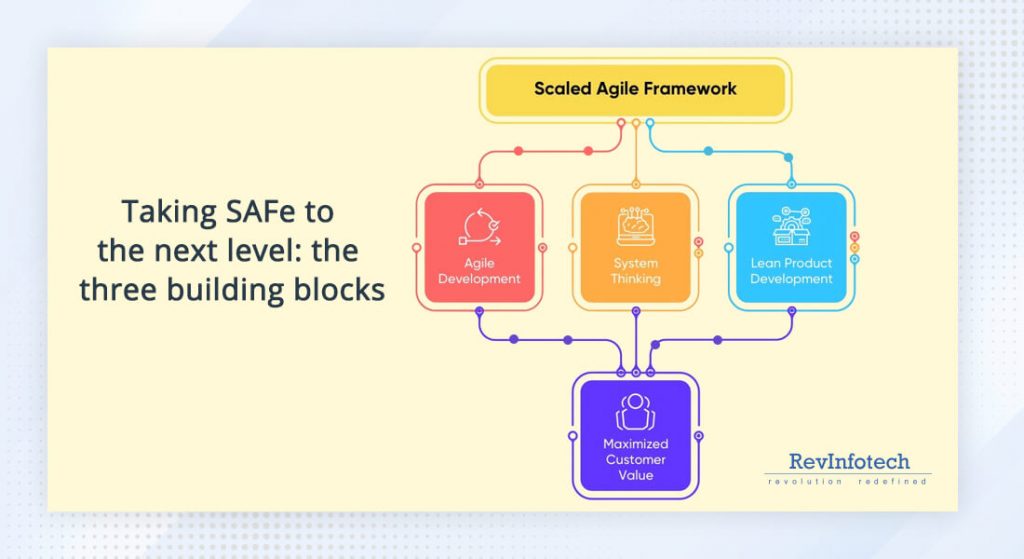 Taking SAFe to the next level: the three building blocks

Scaled Agile Framework

Agile Development

System Thinking

Lean Product Development

Maximized Customer Value

RevInfotech
revolution redefined